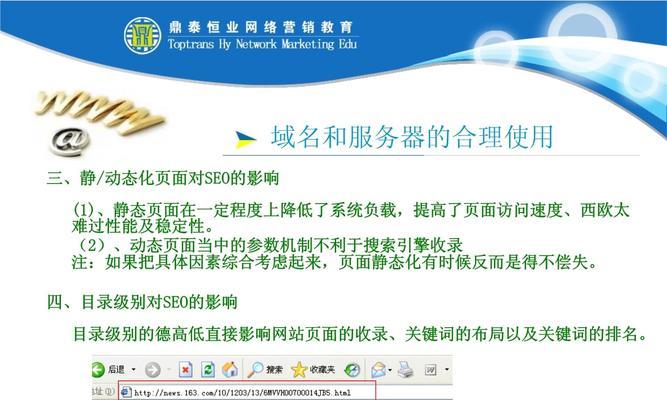 鼎泰恒业网络营销教育
Toptrans Hy Network Marketing Edu

域名和服务器的合理使用

三、静/动态化页面对SEO的影响

(1)、静态页面在一定程度上降低了系统负载，提高了页面访问速度、西欧太难过性能及稳定性。
（2）、动态页面当中的参数机制不利于搜索引擎收录
注：如果把具体因素综合考虑起来，页面静态化有时候反而是得不偿失。

四、目录级别对SEO的影响

目录级别的德高低直接影响网站页面的收录、关键词的布局以及关键词的排名。

后退 搜索 收藏夹
地址 http://news.163.com/10/1203/13/6MVVHD0700014JB5.html